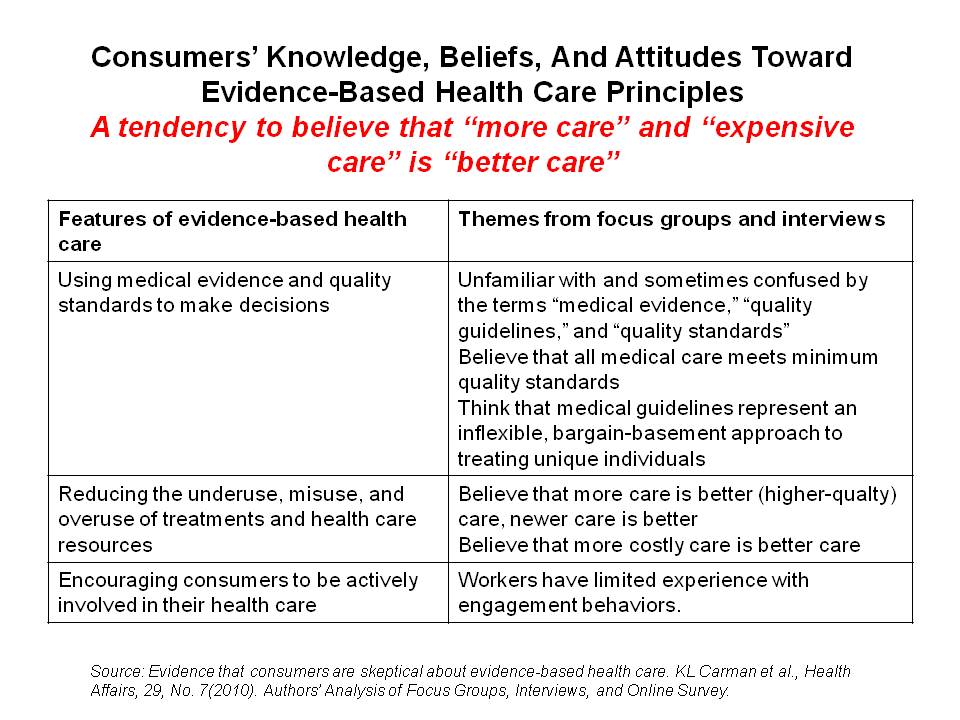 Consumers' Knowledge, Beliefs, And Attitudes Toward Evidence-Based Health Care Principles
A tendency to believe that "more care" and "expensive care" is "better care"

| Features of evidence-based health care | Themes from focus groups and interviews |
|---|---|
| Using medical evidence and quality standards to make decisions | Unfamiliar with and sometimes confused by the terms "medical evidence," "quality guidelines," and "quality standards" Believe that all medical care meets minimum quality standards Think that medical guidelines represent an inflexible, bargain-basement approach to treating unique individuals |
| Reducing the underuse, misuse, and overuse of treatments and health care resources | Believe that more care is better (higher-qualty) care, newer care is better Believe that more costly care is better care |
| Encouraging consumers to be actively involved in their health care | Workers have limited experience with engagement behaviors. |

Source: Evidence that consumers are skeptical about evidence-based health care. KL Carman et al., Health Affairs, 29, No. 7(2010). Authors' Analysis of Focus Groups, Interviews, and Online Survey.